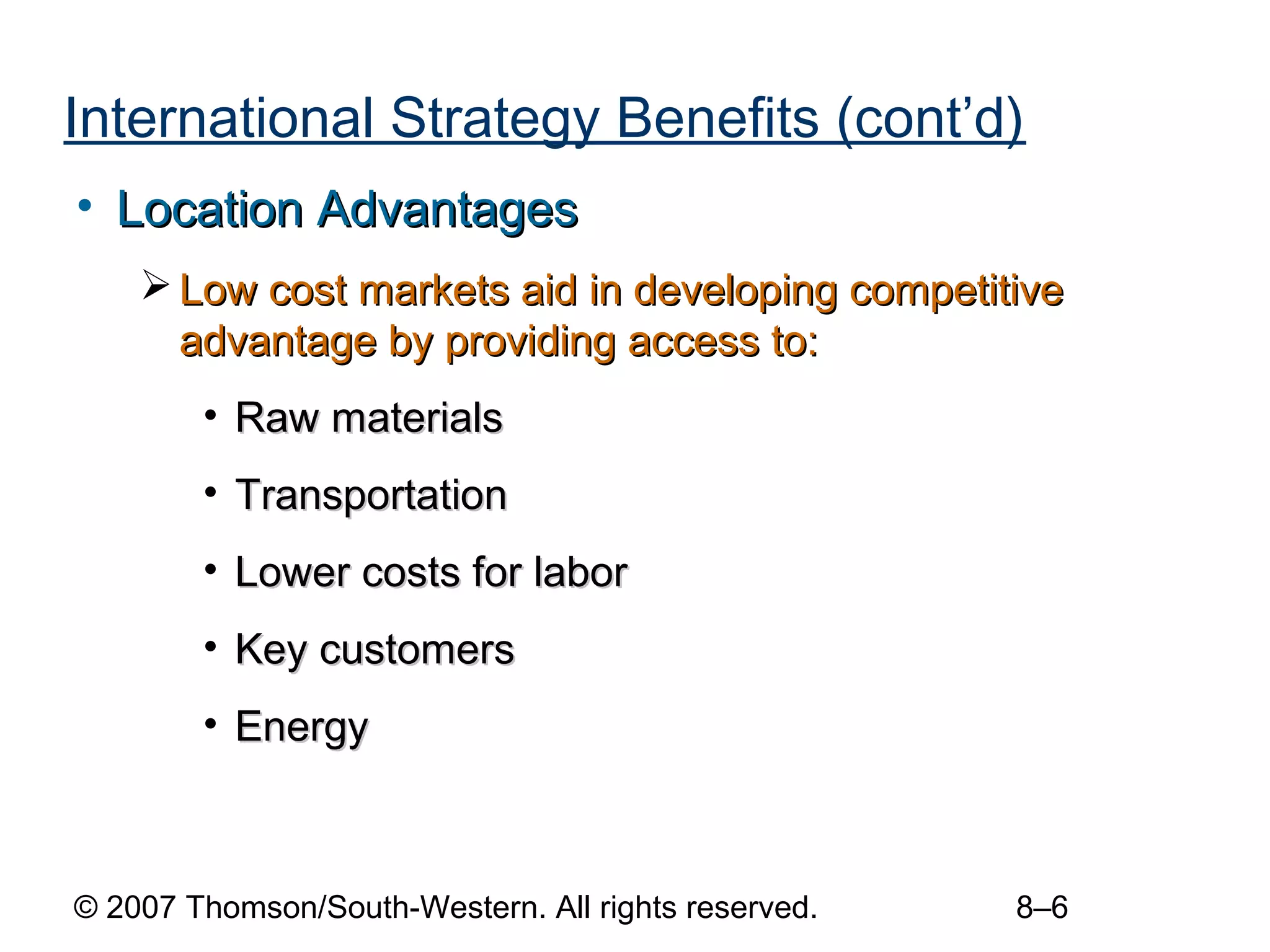 International Strategy Benefits (cont’d)

• Location Advantages

➢ Low cost markets aid in developing competitive advantage by providing access to:

• Raw materials

• Transportation

• Lower costs for labor

• Key customers

• Energy

© 2007 Thomson/South-Western. All rights reserved.

8–6